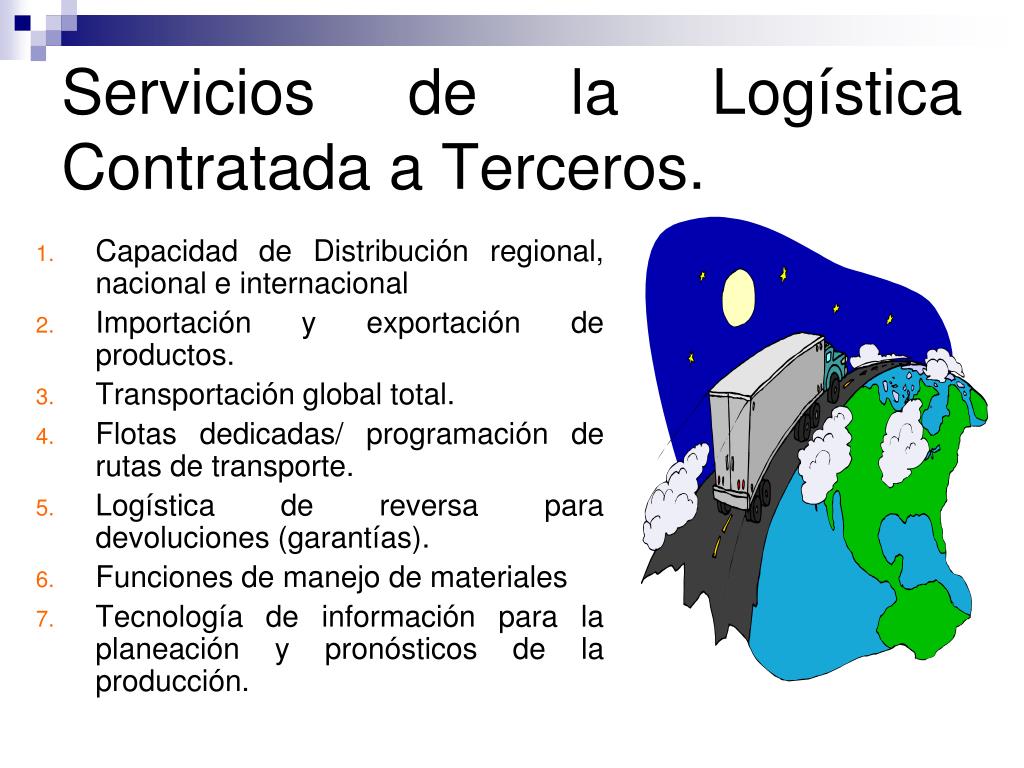 Servicios de la Logística Contratada a Terceros.

1. Capacidad de Distribución regional, nacional e internacional
2. Importación y exportación de productos.
3. Transportación global total.
4. Flotas dedicadas/ programación de rutas de transporte.
5. Logística de reversa para devoluciones (garantías).
6. Funciones de manejo de materiales
7. Tecnología de información para la planeación y pronósticos de la producción.